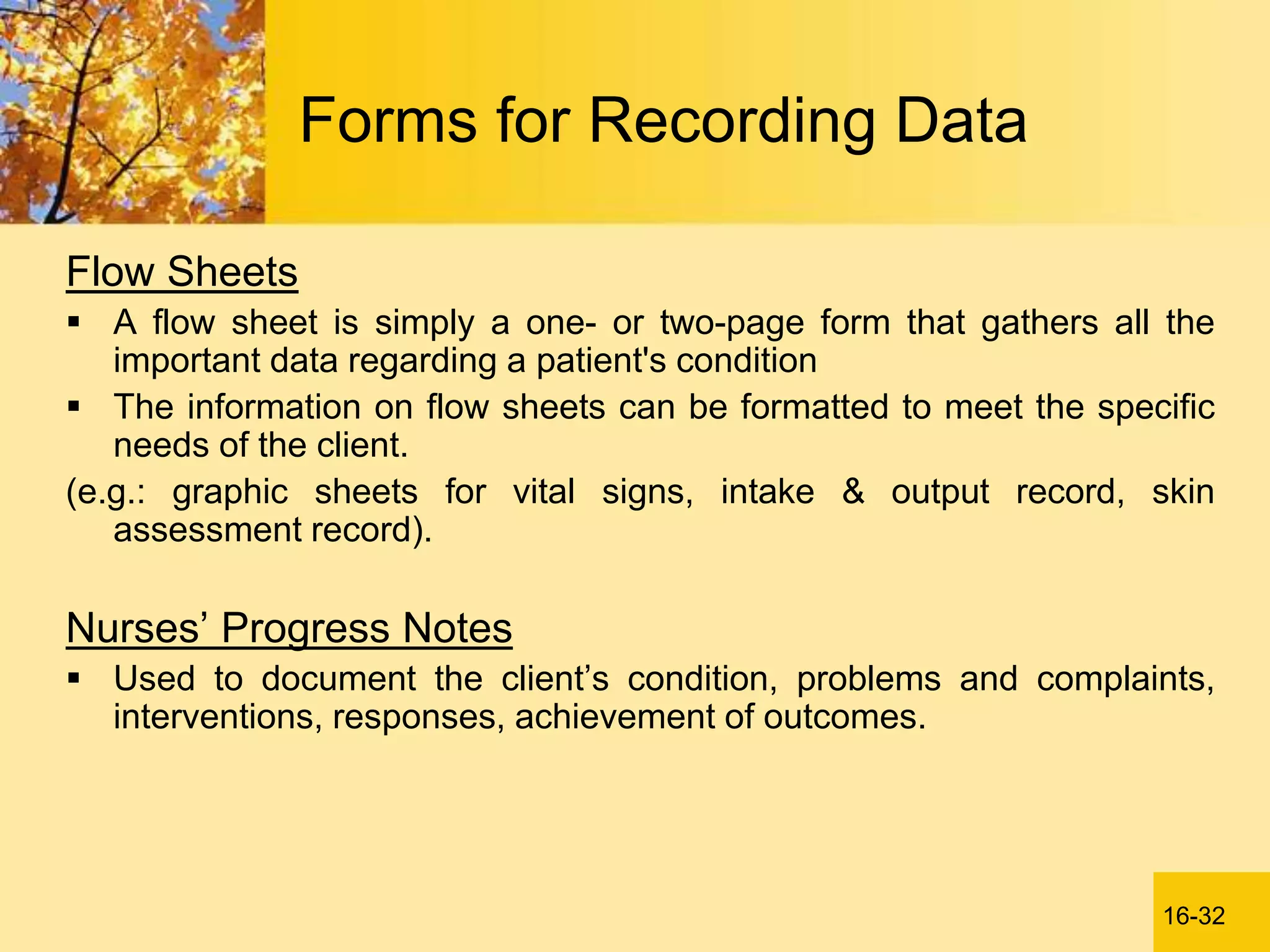 Forms for Recording Data

Flow Sheets

▪ A flow sheet is simply a one- or two-page form that gathers all the important data regarding a patient's condition

▪ The information on flow sheets can be formatted to meet the specific needs of the client.

(e.g.: graphic sheets for vital signs, intake & output record, skin assessment record).

Nurses’ Progress Notes

▪ Used to document the client’s condition, problems and complaints, interventions, responses, achievement of outcomes.

16-32